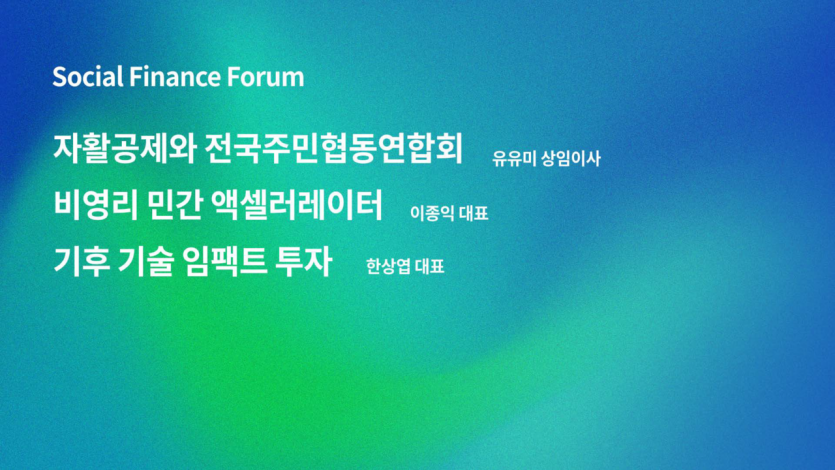 Social Finance Forum

자활공제와 전국주민협동연합회 유유미 상임이사

비영리 민간 액셀러레이터 이종익 대표

기후 기술 임팩트 투자 한상엽 대표